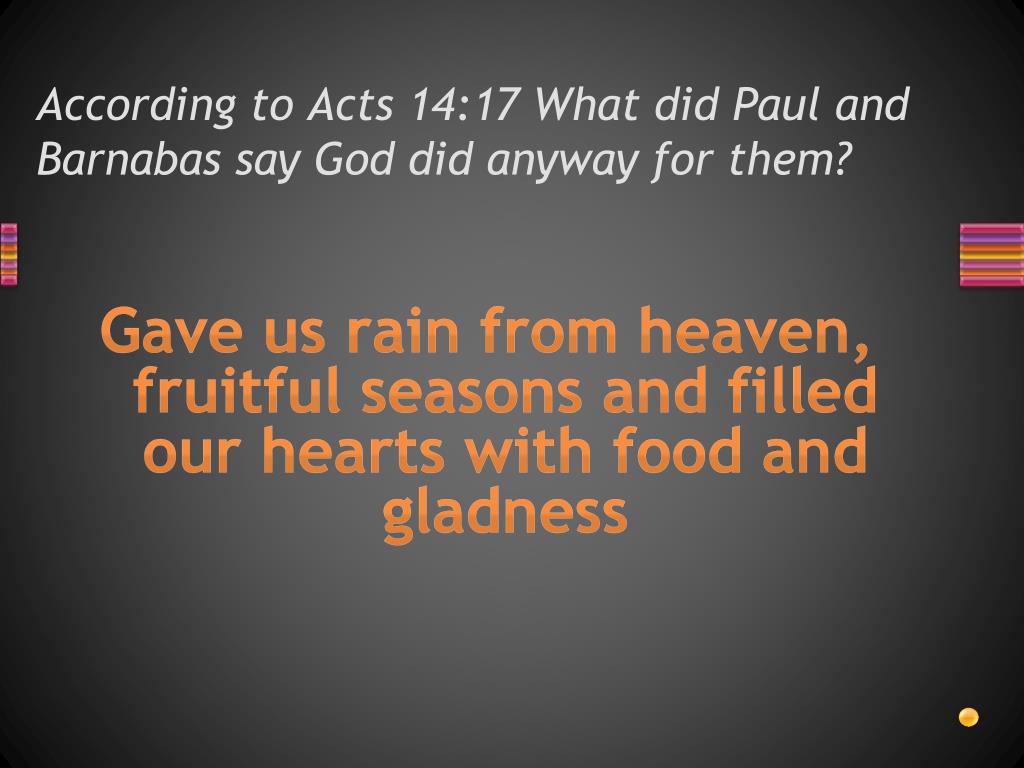 According to Acts 14:17 What did Paul and Barnabas say God did anyway for them?

Gave us rain from heaven, fruitful seasons and filled our hearts with food and gladness